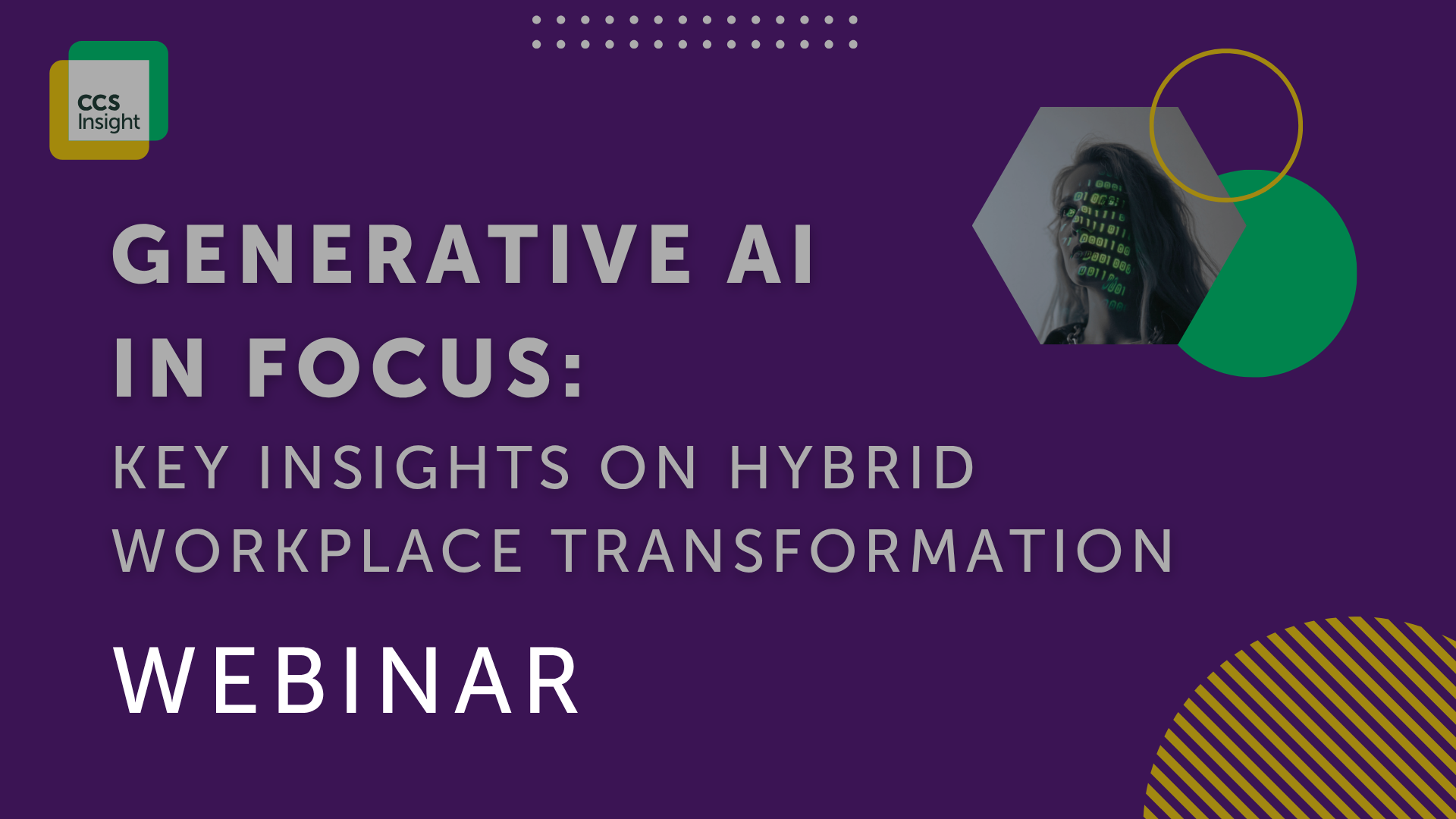 CCS Insight

GENERATIVE AI IN FOCUS:
KEY INSIGHTS ON HYBRID WORKPLACE TRANSFORMATION

WEBINAR